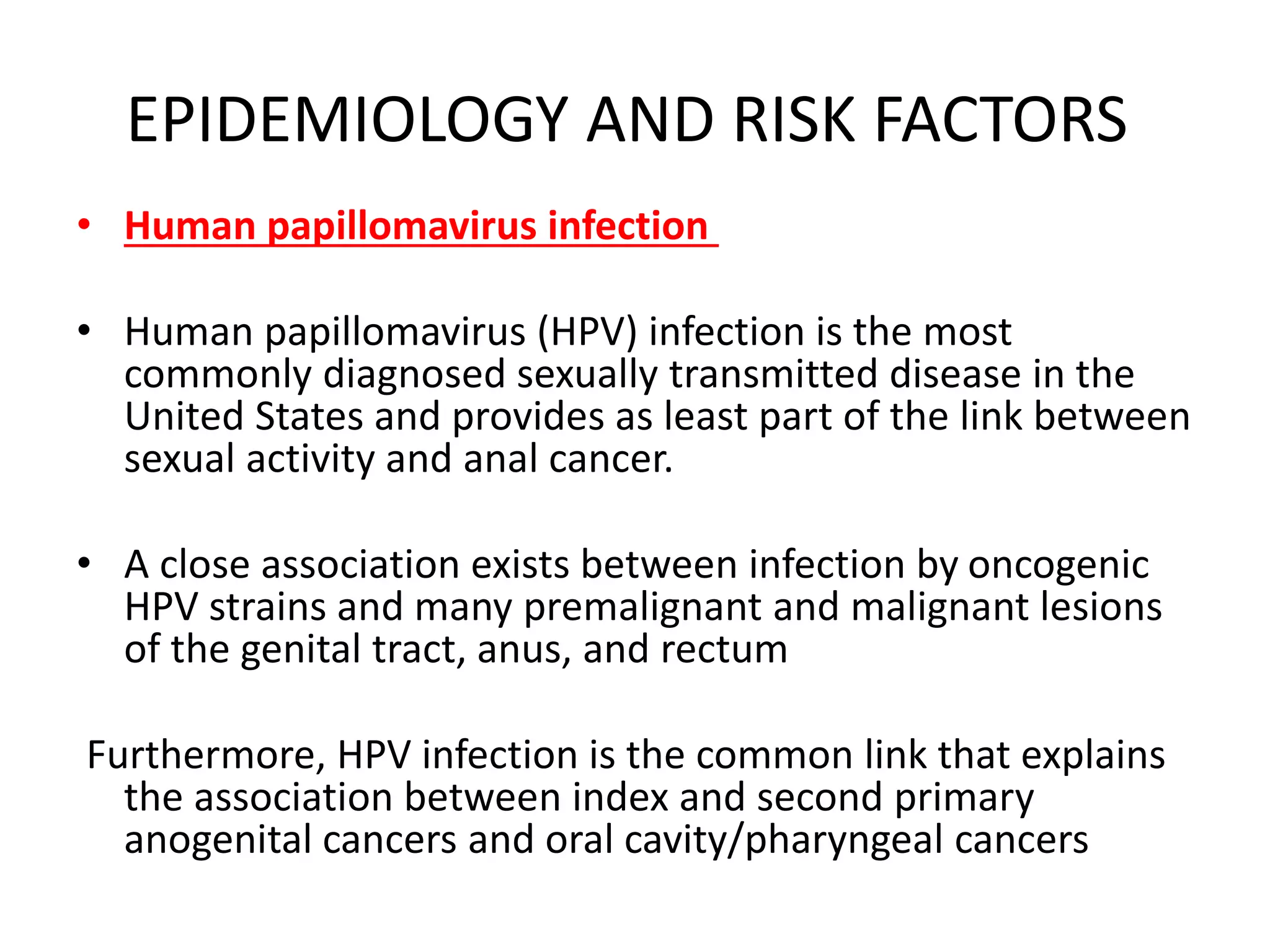 EPIDEMIOLOGY AND RISK FACTORS

• Human papillomavirus infection

• Human papillomavirus (HPV) infection is the most commonly diagnosed sexually transmitted disease in the United States and provides as least part of the link between sexual activity and anal cancer.

• A close association exists between infection by oncogenic HPV strains and many premalignant and malignant lesions of the genital tract, anus, and rectum

Furthermore, HPV infection is the common link that explains the association between index and second primary anogenital cancers and oral cavity/pharyngeal cancers